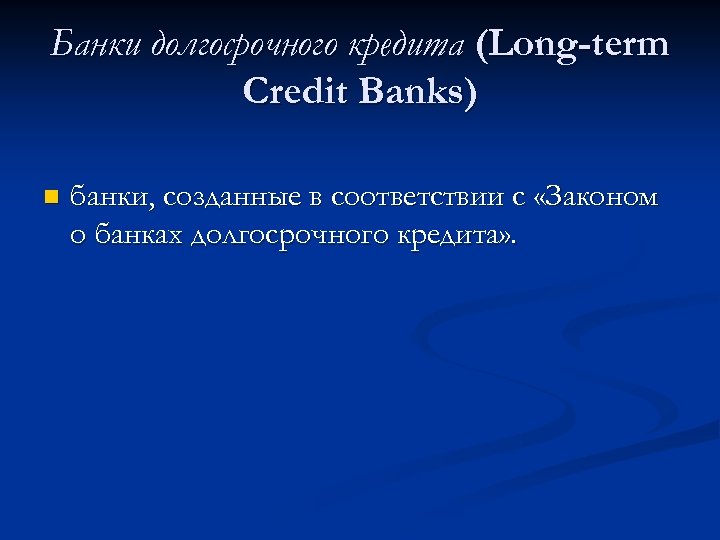 Банки долгосрочного кредита (Long-term Credit Banks)

банки, созданные в соответствии с «Законом о банках долгосрочного кредита».